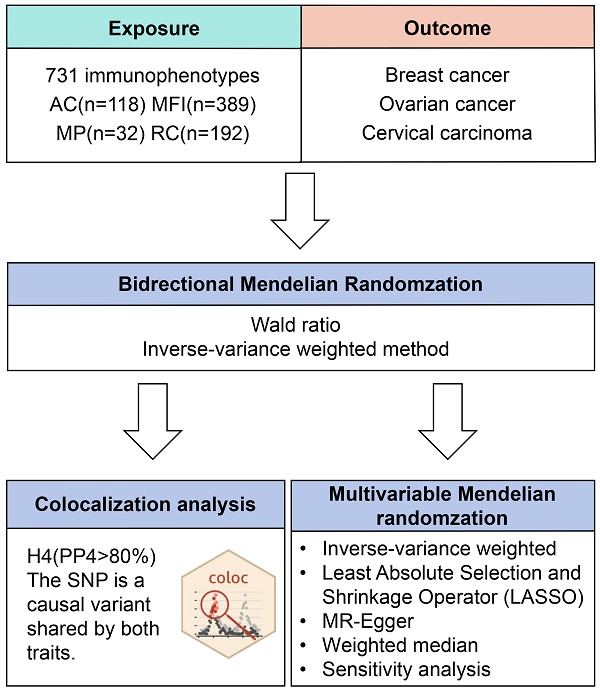 Exposure

731 immunophenotypes
AC(n=118) MFI(n=389)
MP(n=32) RC(n=192)

Outcome

Breast cancer
Ovarian cancer
Cervical carcinoma

Bidirectional Mendelian Randomzation

Wald ratio
Inverse-variance weighted method

Colocalization analysis

H4(PP4>80%)
The SNP is a causal variant shared by both traits.

coloc

Multivariable Mendelian randomzation

• Inverse-variance weighted
• Least Absolute Selection and Shrinkage Operator (LASSO)
• MR-Egger
• Weighted median
• Sensitivity analysis